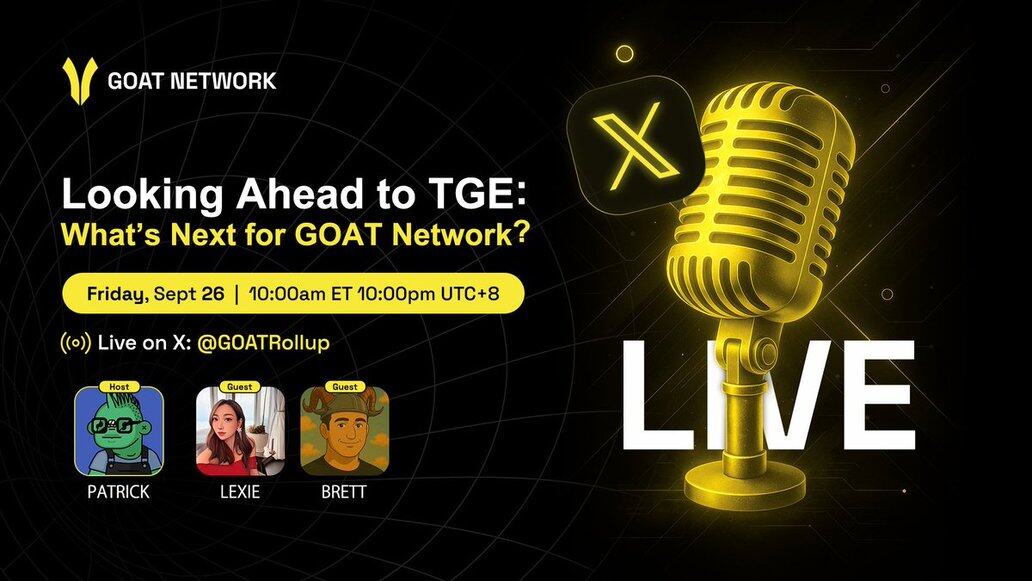 GOAT NETWORK

Looking Ahead to TGE:
What's Next for GOAT Network?

Friday, Sept 26 | 10:00am ET 10:00pm UTC+8

Live on X: @GOATRollup

Host
PATRICK

Guest
LEXIE

Guest
BRETT

X

LIVE